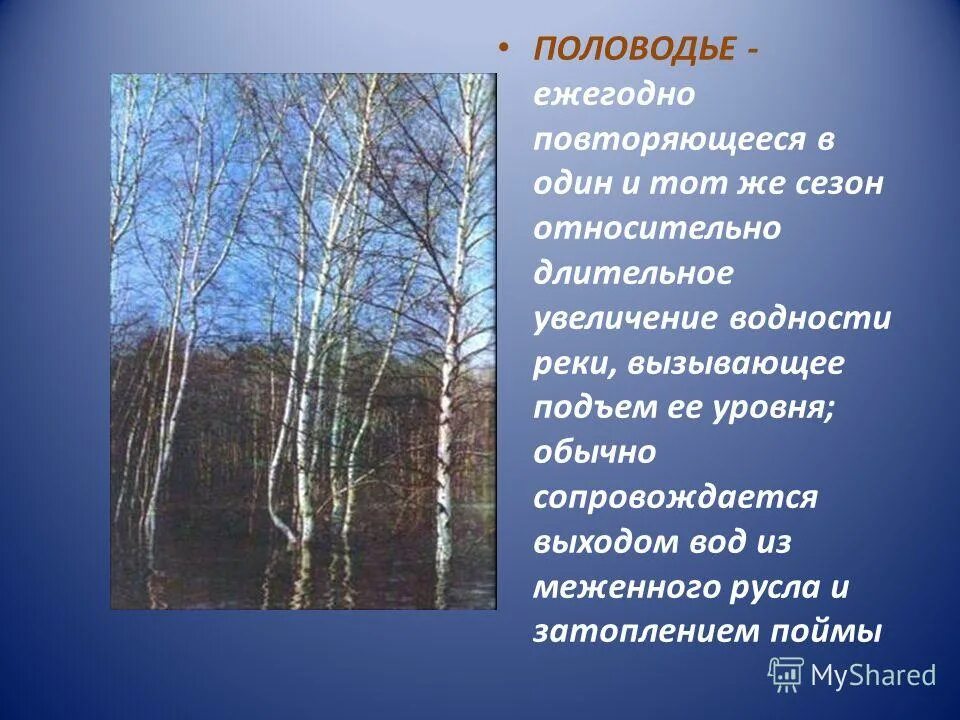 • ПОЛОВОДЬЕ - ежегодно повторяющееся в один и тот же сезон относительно длительное увеличение водности реки, вызывающее подъем ее уровня; обычно сопровождается выходом вод из меженного русла и затоплением поймы

MyShared